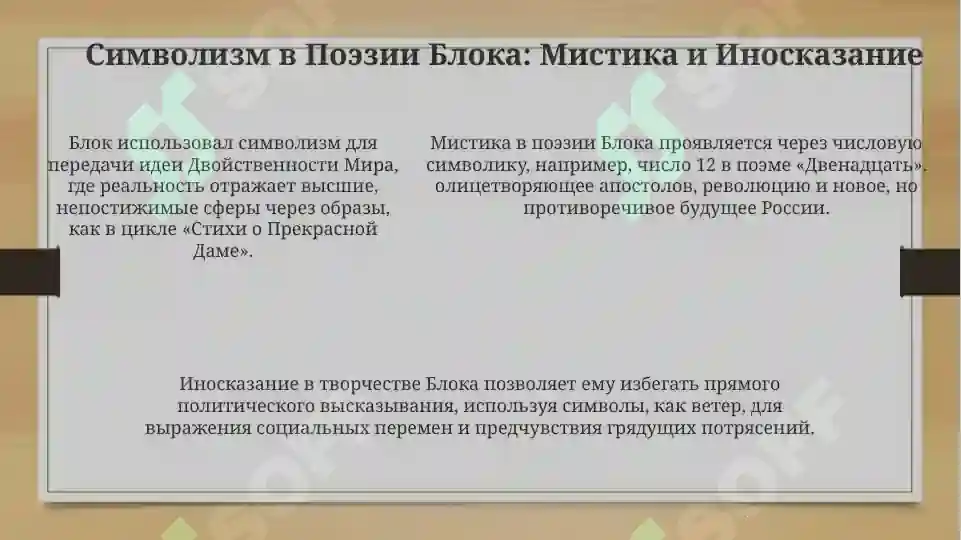 Символизм в Поэзии Блока: Мистика и Иносказание

Блок использовал символизм для передачи идеи Двойственности Мира, где реальность отражает высшие, непостижимые сферы через образы, как в цикле «Стихи о Прекрасной Даме».

Мистика в поэзии Блока проявляется через числовую символику, например, число 12 в поэме «Двенадцать», олицетворяющее апостолов, революцию и новое, но противоречивое будущее России.

Иносказание в творчестве Блока позволяет ему избегать прямого политического высказывания, используя символы, как ветер, для выражения социальных перемен и предчувствия грядущих потрясений.